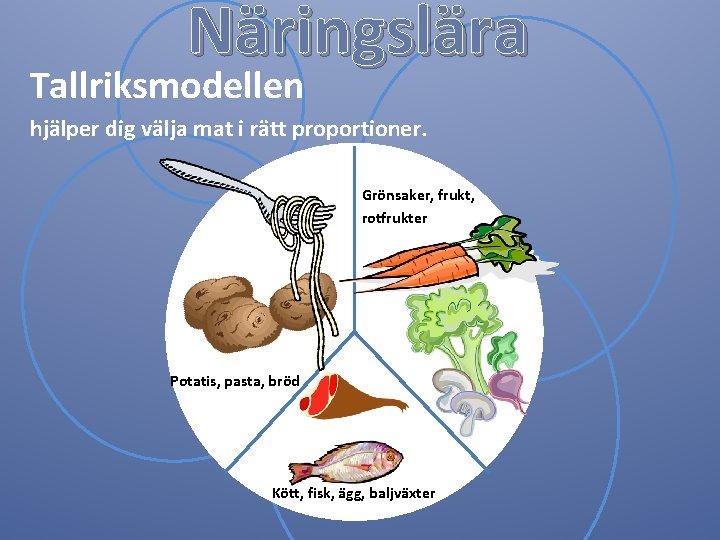 Näringslära

Tallriksmodellen

hjälper dig välja mat i rätt proportioner.

Grönsaker, frukt, rotfrukter

Potatis, pasta, bröd

Kött, fisk, ägg, baljväxter